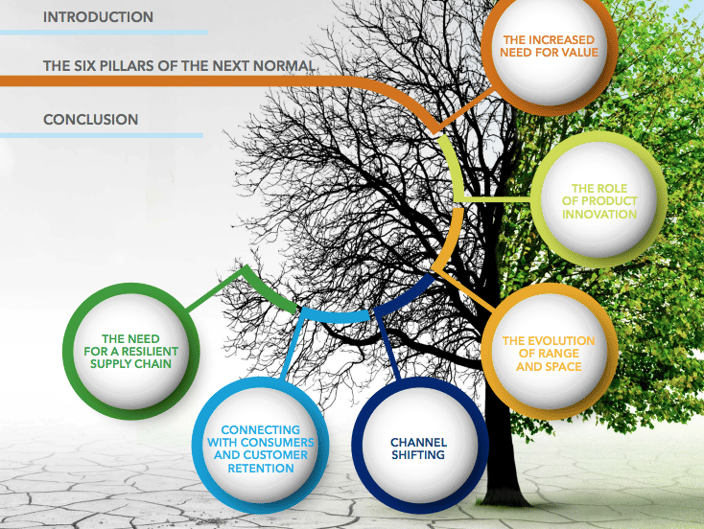 INTRODUCTION

THE SIX PILLARS OF THE NEXT NORMAL

CONCLUSION

THE INCREASED NEED FOR VALUE

THE ROLE OF PRODUCT INNOVATION

THE EVOLUTION OF RANGE AND SPACE

CHANNEL SHIFTING

CONNECTING WITH CONSUMERS AND CUSTOMER RETENTION

THE NEED FOR A RESILIENT SUPPLY CHAIN